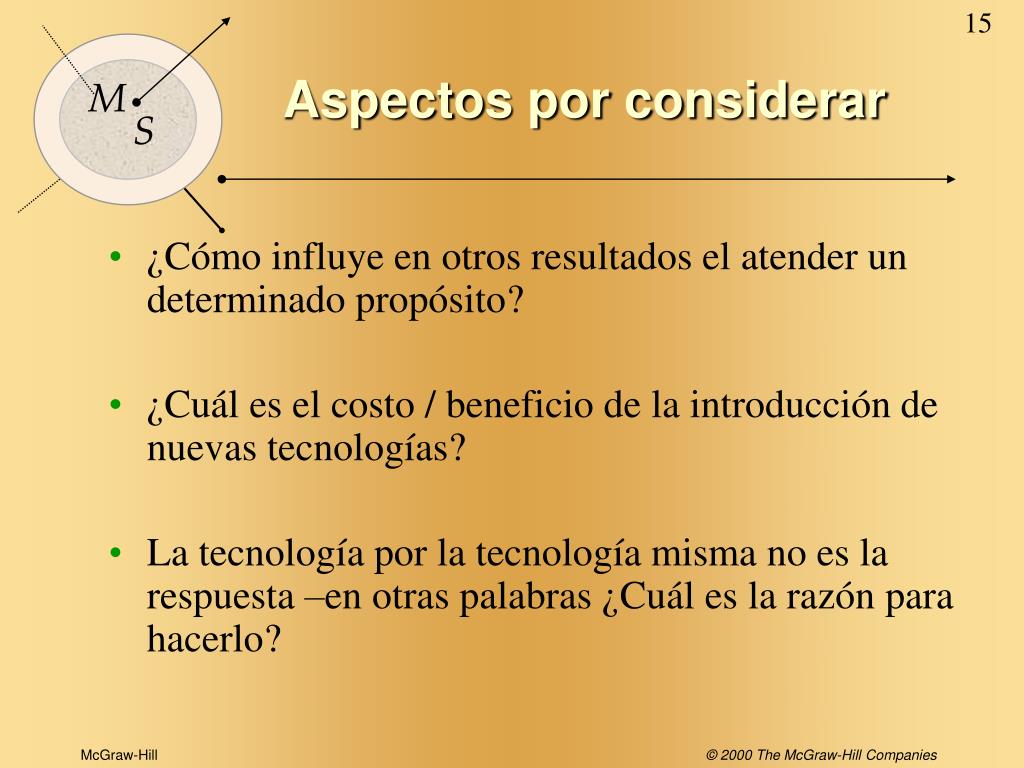 15

M
S

Aspectos por considerar

• ¿Cómo influye en otros resultados el atender un determinado propósito?

• ¿Cuál es el costo / beneficio de la introducción de nuevas tecnologías?

• La tecnología por la tecnología misma no es la respuesta –en otras palabras ¿Cuál es la razón para hacerlo?

McGraw-Hill

© 2000 The McGraw-Hill Companies